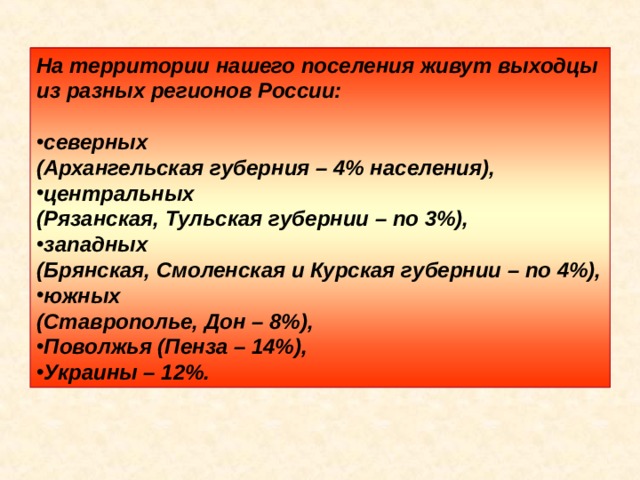 На территории нашего поселения живут выходцы из разных регионов России:

•северных
(Архангельская губерния – 4% населения),
•центральных
(Рязанская, Тульская губернии – по 3%),
•западных
(Брянская, Смоленская и Курская губернии – по 4%),
•южных
(Ставрополье, Дон – 8%),
•Поволжья (Пенза – 14%),
•Украины – 12%.